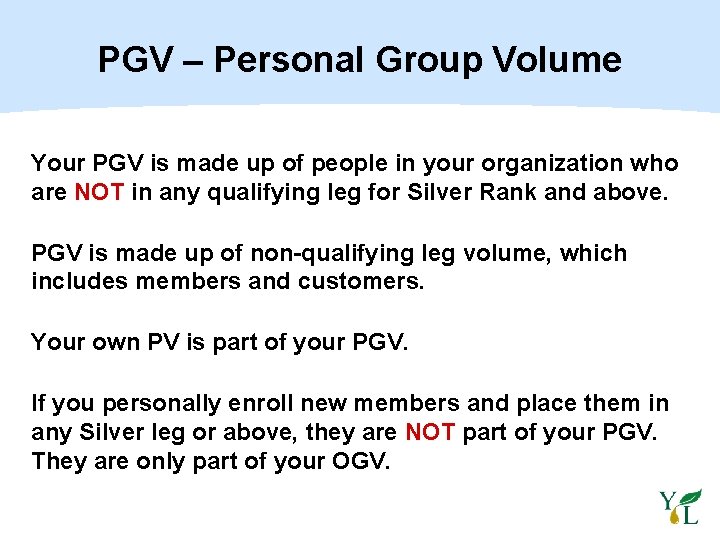 PGV – Personal Group Volume

Your PGV is made up of people in your organization who are NOT in any qualifying leg for Silver Rank and above.

PGV is made up of non-qualifying leg volume, which includes members and customers.

Your own PV is part of your PGV.

If you personally enroll new members and place them in any Silver leg or above, they are NOT part of your PGV. They are only part of your OGV.

YL